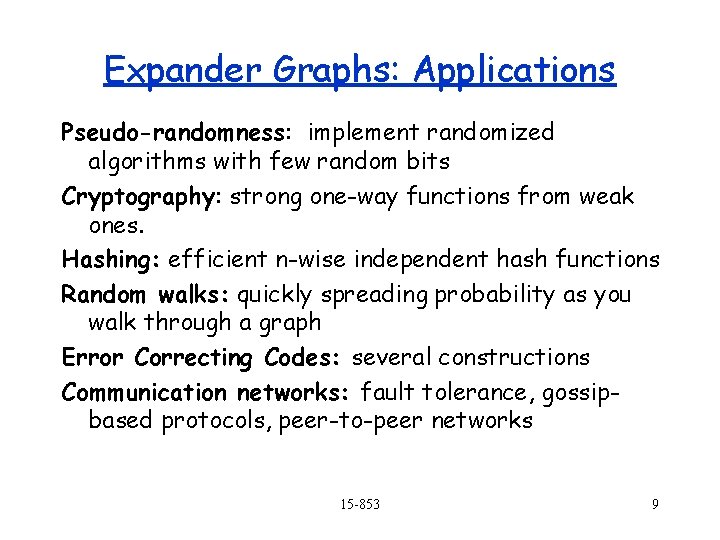 Expander Graphs: Applications

Pseudo-randomness: implement randomized algorithms with few random bits

Cryptography: strong one-way functions from weak ones.

Hashing: efficient n-wise independent hash functions

Random walks: quickly spreading probability as you walk through a graph

Error Correcting Codes: several constructions

Communication networks: fault tolerance, gossip-based protocols, peer-to-peer networks

15-853

9